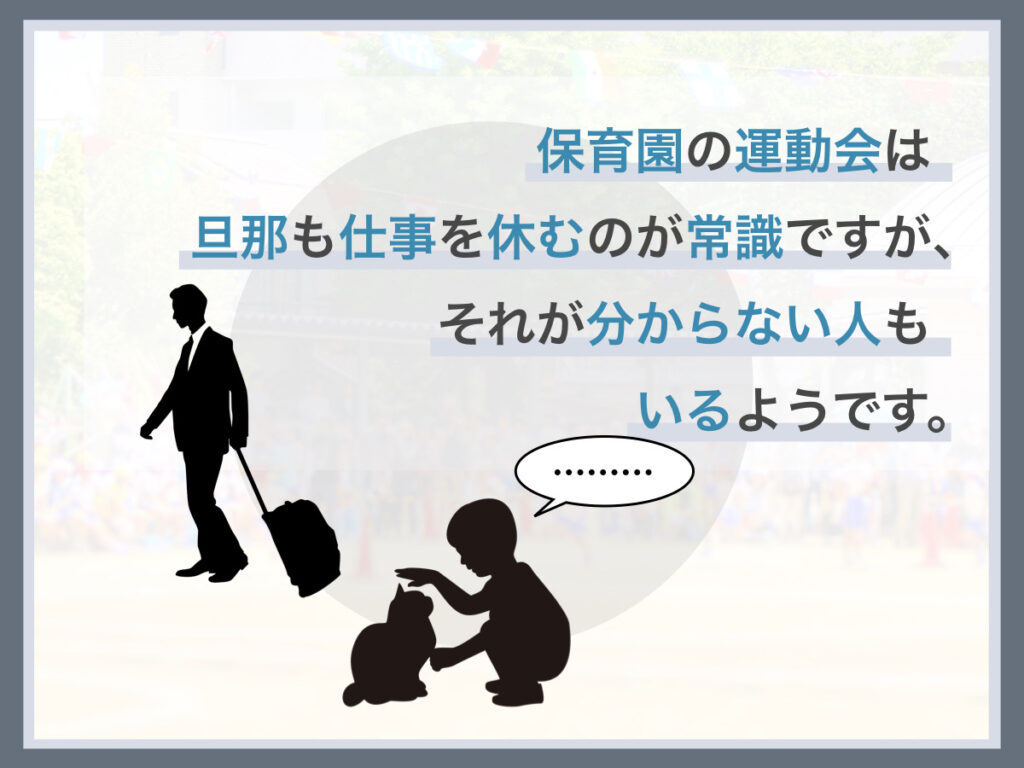 保育園の運動会は
旦那も仕事を休むのが常識ですが、
それが分からない人も
いるようです。

………